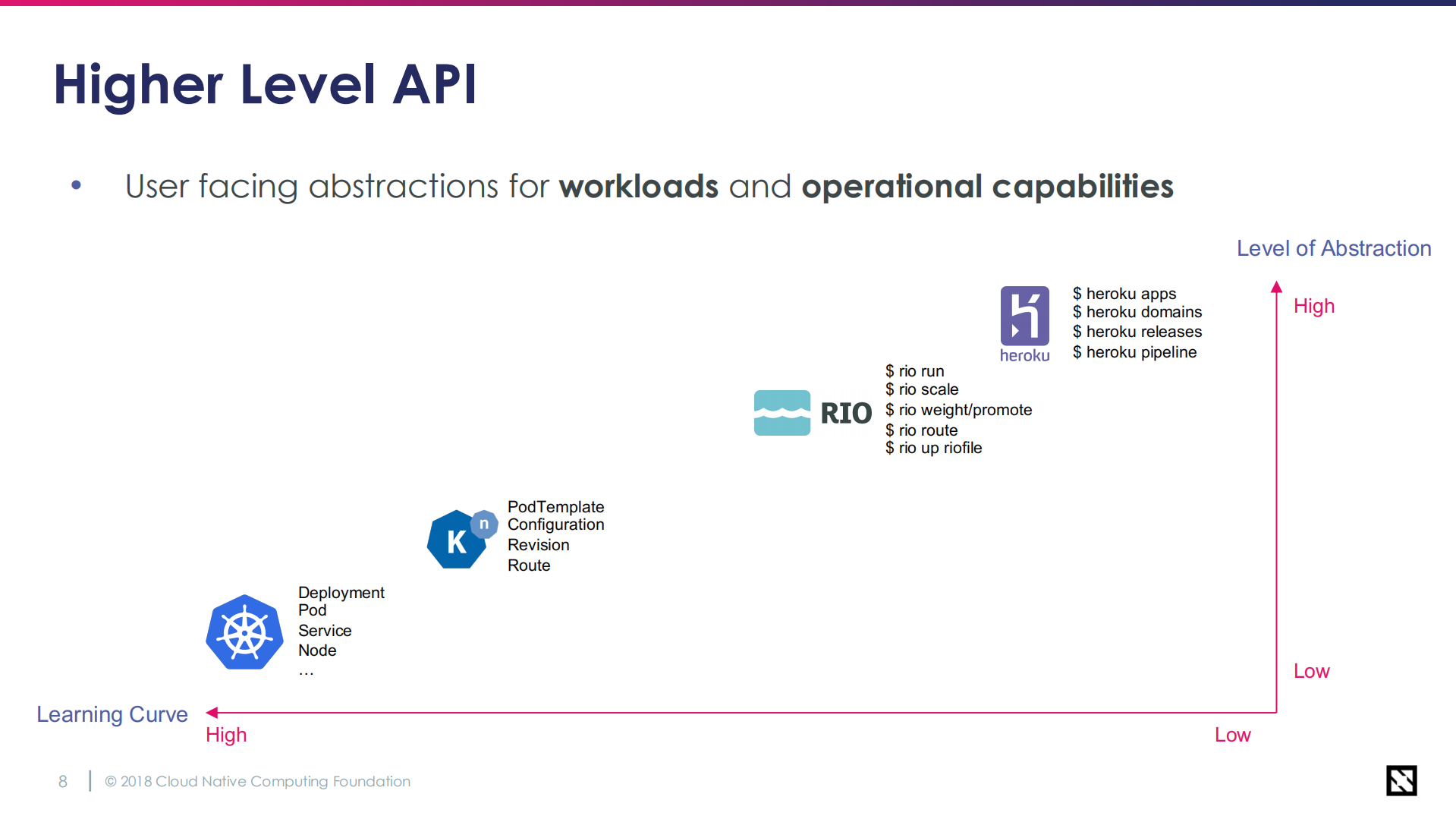 Higher Level API

• User facing abstractions for **workloads** and **operational capabilities**

Level of Abstraction

High

heroku

\$ heroku apps
\$ heroku domains
\$ heroku releases
\$ heroku pipeline

RIO

\$ rio run
\$ rio scale
\$ rio weight/promote
\$ rio route
\$ rio up riofile

K n

PodTemplate
Configuration
Revision
Route

Deployment
Pod
Service
Node
…

Low

Learning Curve

High

Low

8 | © 2018 Cloud Native Computing Foundation